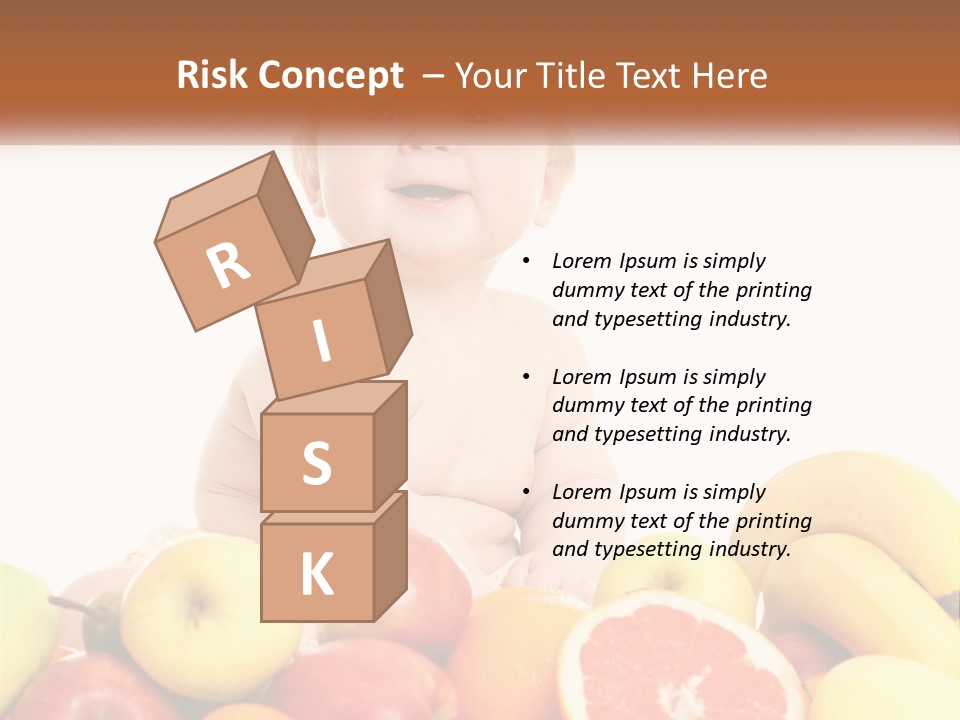 Risk Concept – Your Title Text Here

R
I
S
K

• Lorem Ipsum is simply dummy text of the printing and typesetting industry.

• Lorem Ipsum is simply dummy text of the printing and typesetting industry.

• Lorem Ipsum is simply dummy text of the printing and typesetting industry.